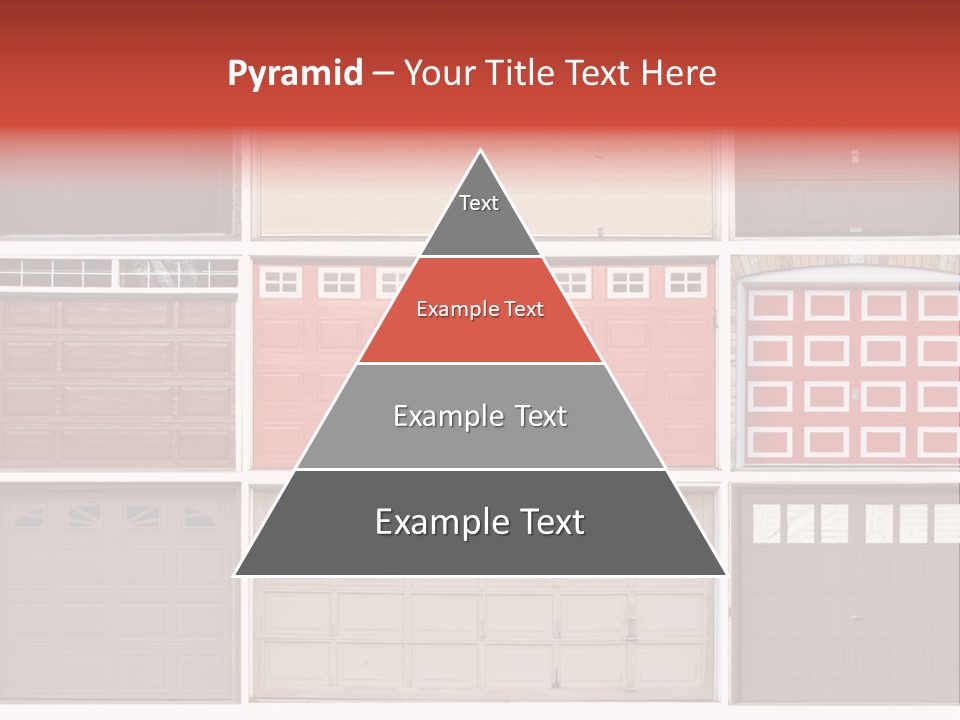 Pyramid – Your Title Text Here

Text

Example Text

Example Text

Example Text